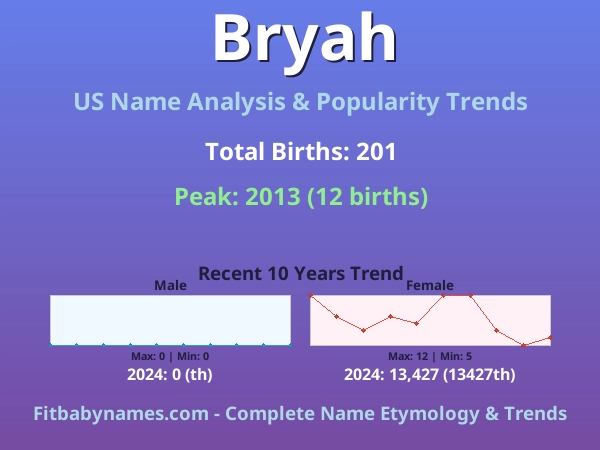 Bryah

US Name Analysis & Popularity Trends

Total Births: 201

Peak: 2013 (12 births)

Recent 10 Years Trend

Male

Max: 0 | Min: 0

2024: 0 (th)

Female

Max: 12 | Min: 5

2024: 13,427 (13427th)

Fitbabynames.com - Complete Name Etymology & Trends